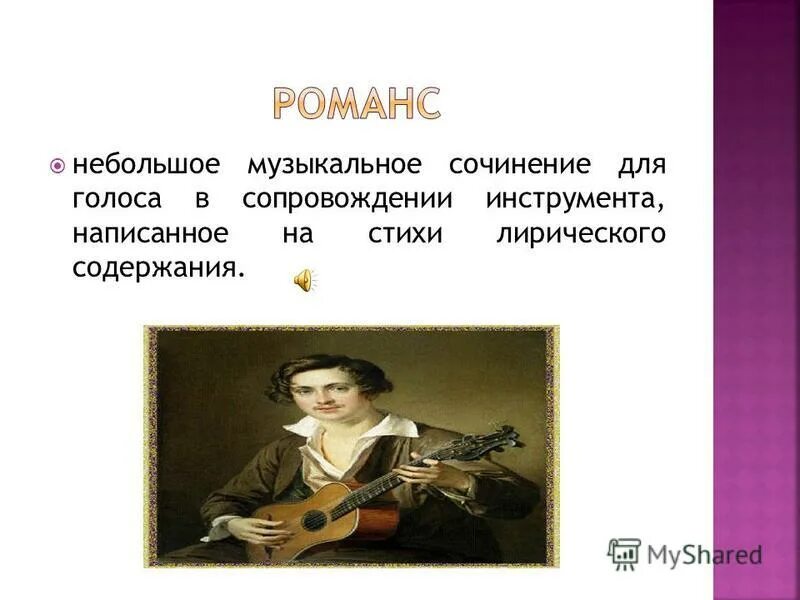 РОМАНС

небольшое музыкальное сочинение для голоса в сопровождении инструмента, написанное на стихи лирического содержания.

MyShared